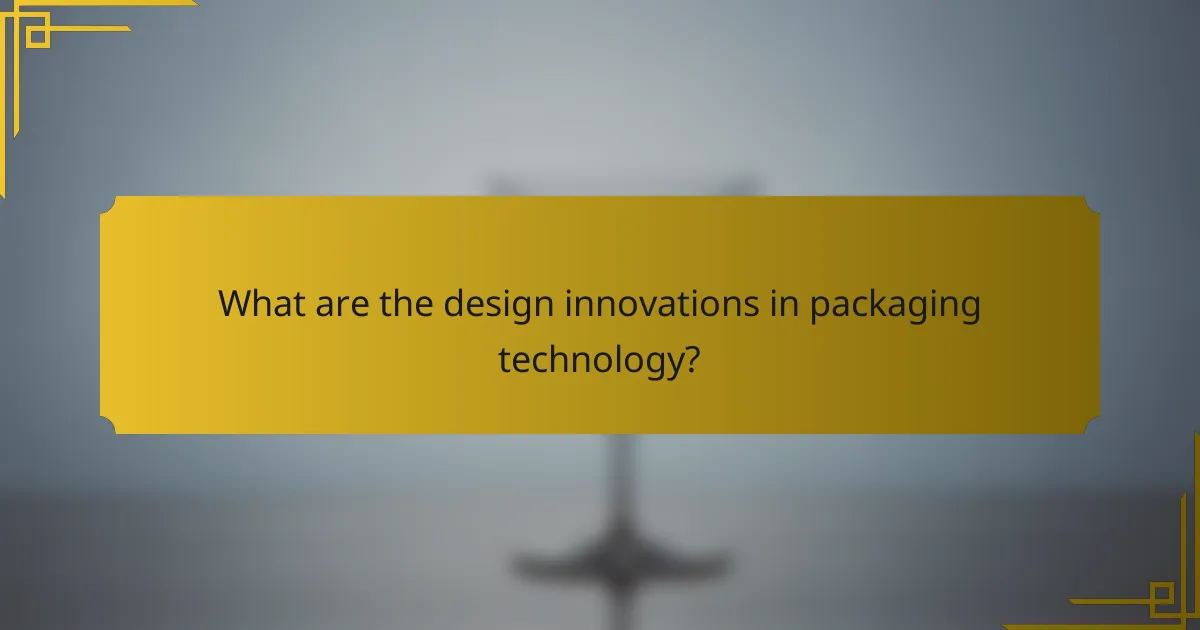 What are the design innovations in packaging technology?